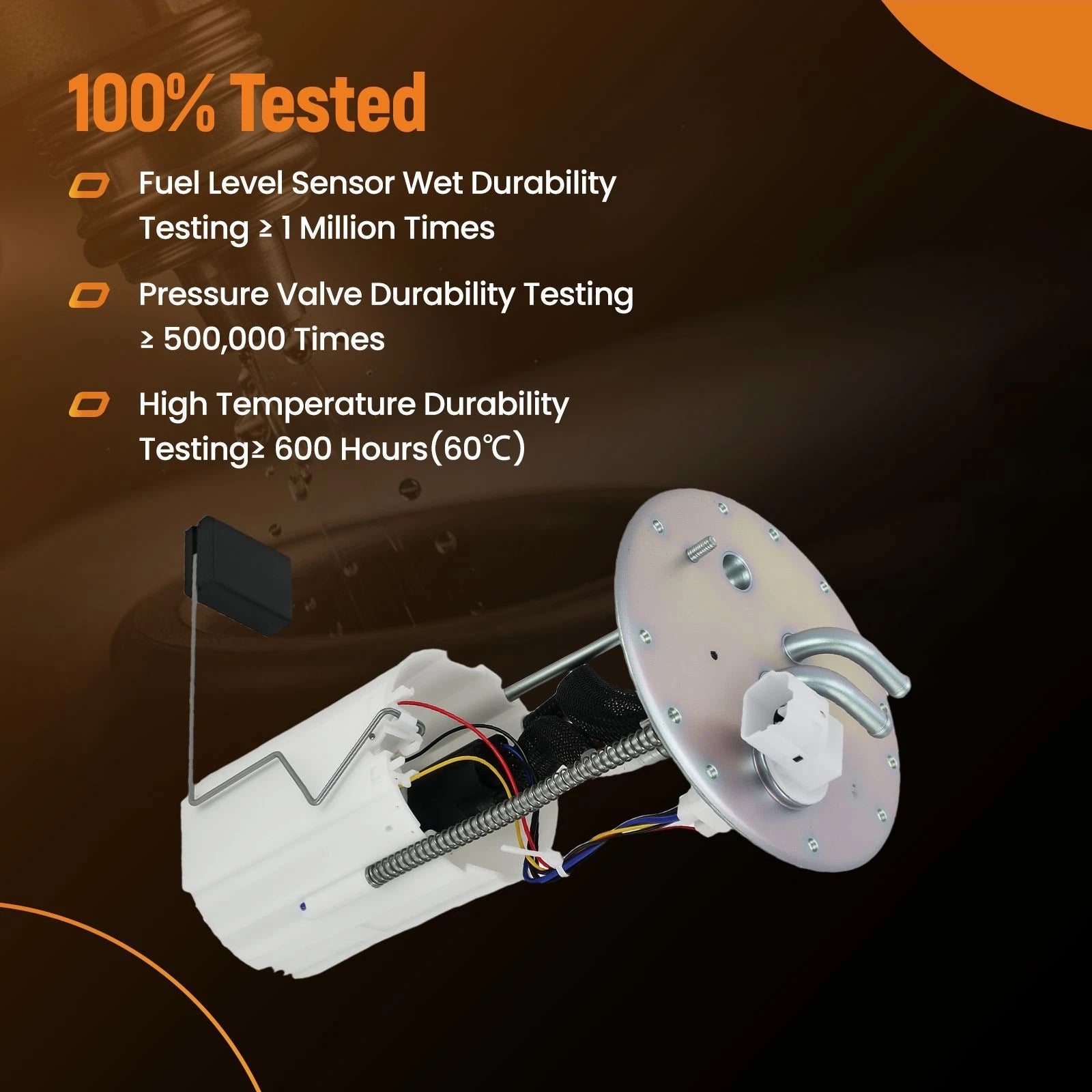 100% Tested

Fuel Level Sensor Wet Durability Testing ≥ 1 Million Times

Pressure Valve Durability Testing ≥ 500,000 Times

High Temperature Durability Testing≥ 600 Hours(60℃)